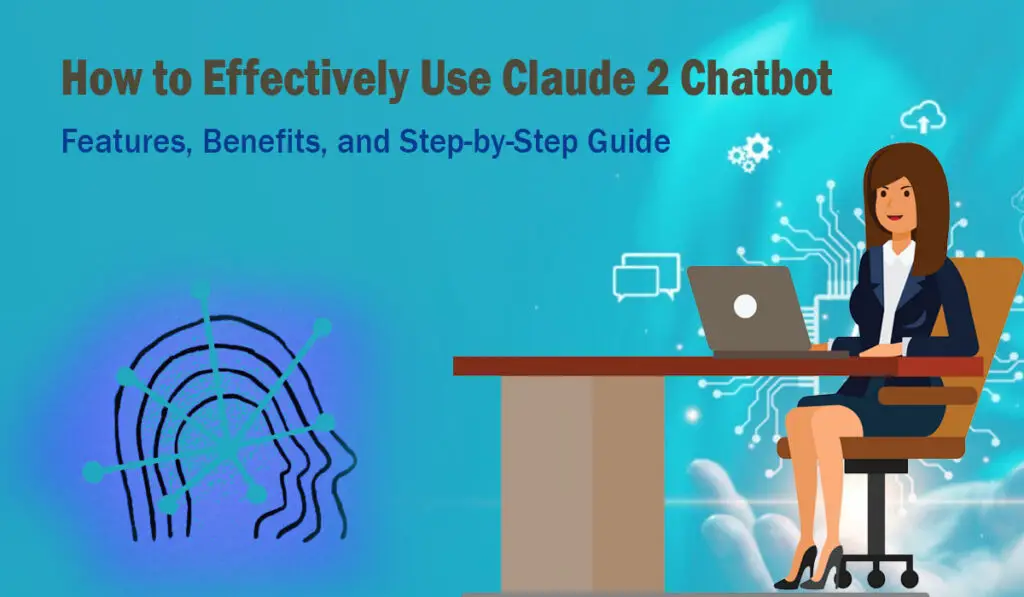 How to Effectively Use Claude 2 Chatbot

Features, Benefits, and Step-by-Step Guide